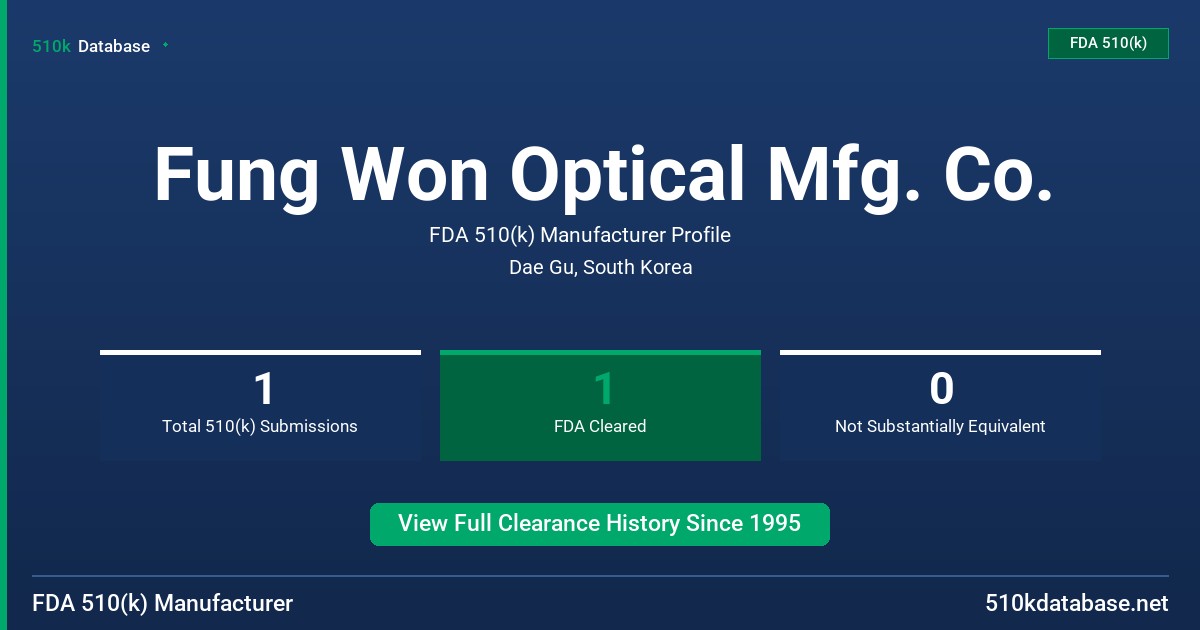 510k Database

FDA 510(k)

Fung Won Optical Mfg. Co.

FDA 510(k) Manufacturer Profile

Dae Gu, South Korea

1
Total 510(k) Submissions

1
FDA Cleared

0
Not Substantially Equivalent

View Full Clearance History Since 1995

FDA 510(k) Manufacturer

510kdatabase.net